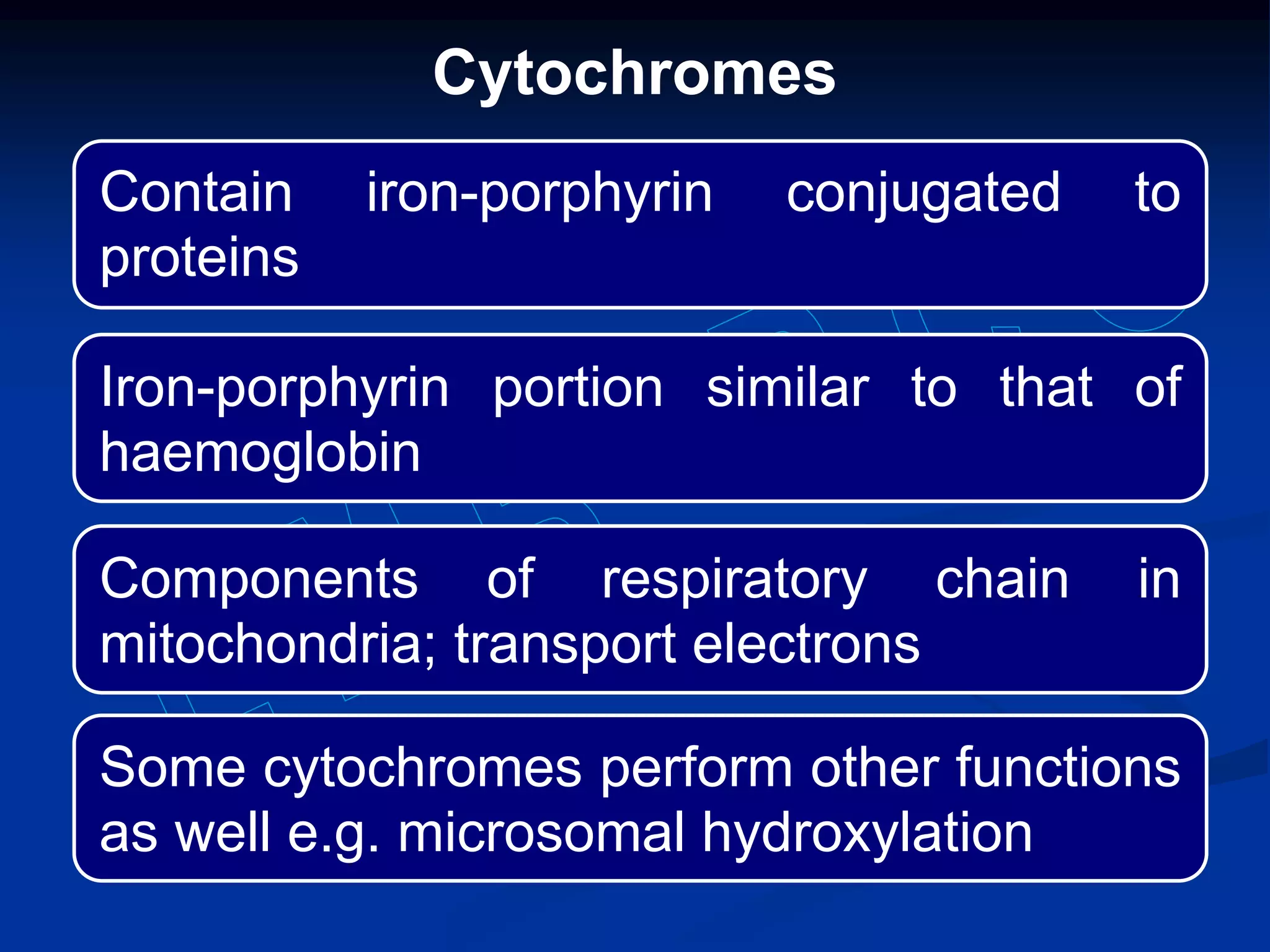 Cytochromes

Contain iron-porphyrin conjugated to proteins

Iron-porphyrin portion similar to that of haemoglobin

Components of respiratory chain in mitochondria; transport electrons

Some cytochromes perform other functions as well e.g. microsomal hydroxylation